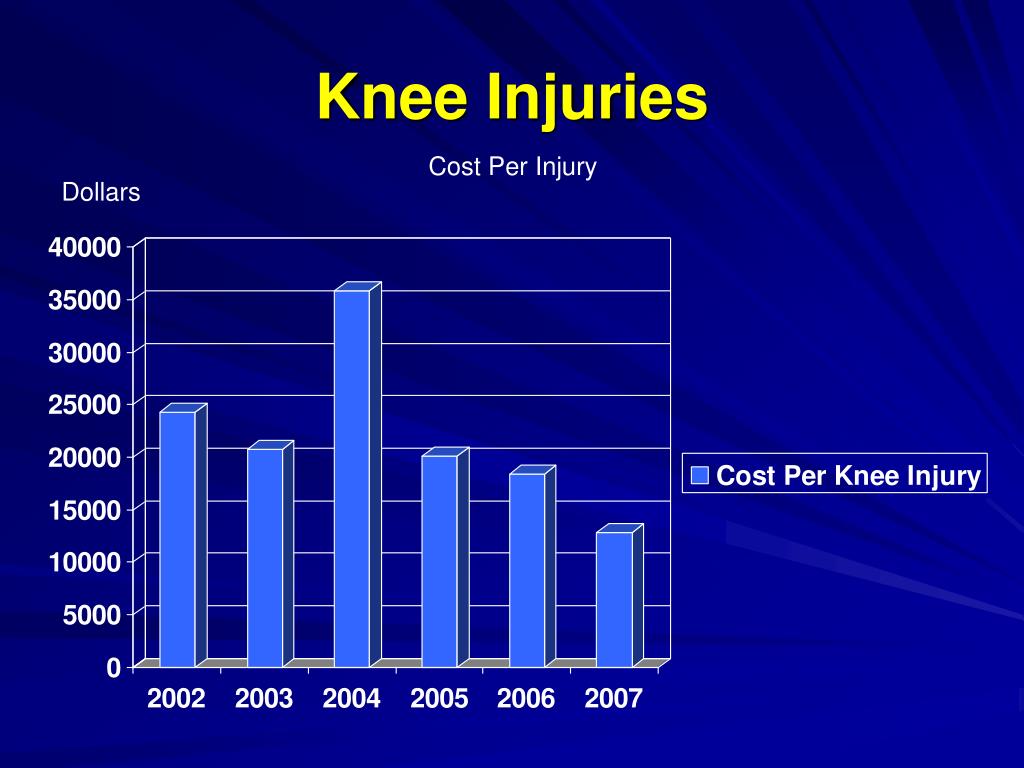 Knee Injuries

Cost Per Injury

Dollars

40000
35000
30000
25000
20000
15000
10000
5000
0

2002 2003 2004 2005 2006 2007

Cost Per Knee Injury